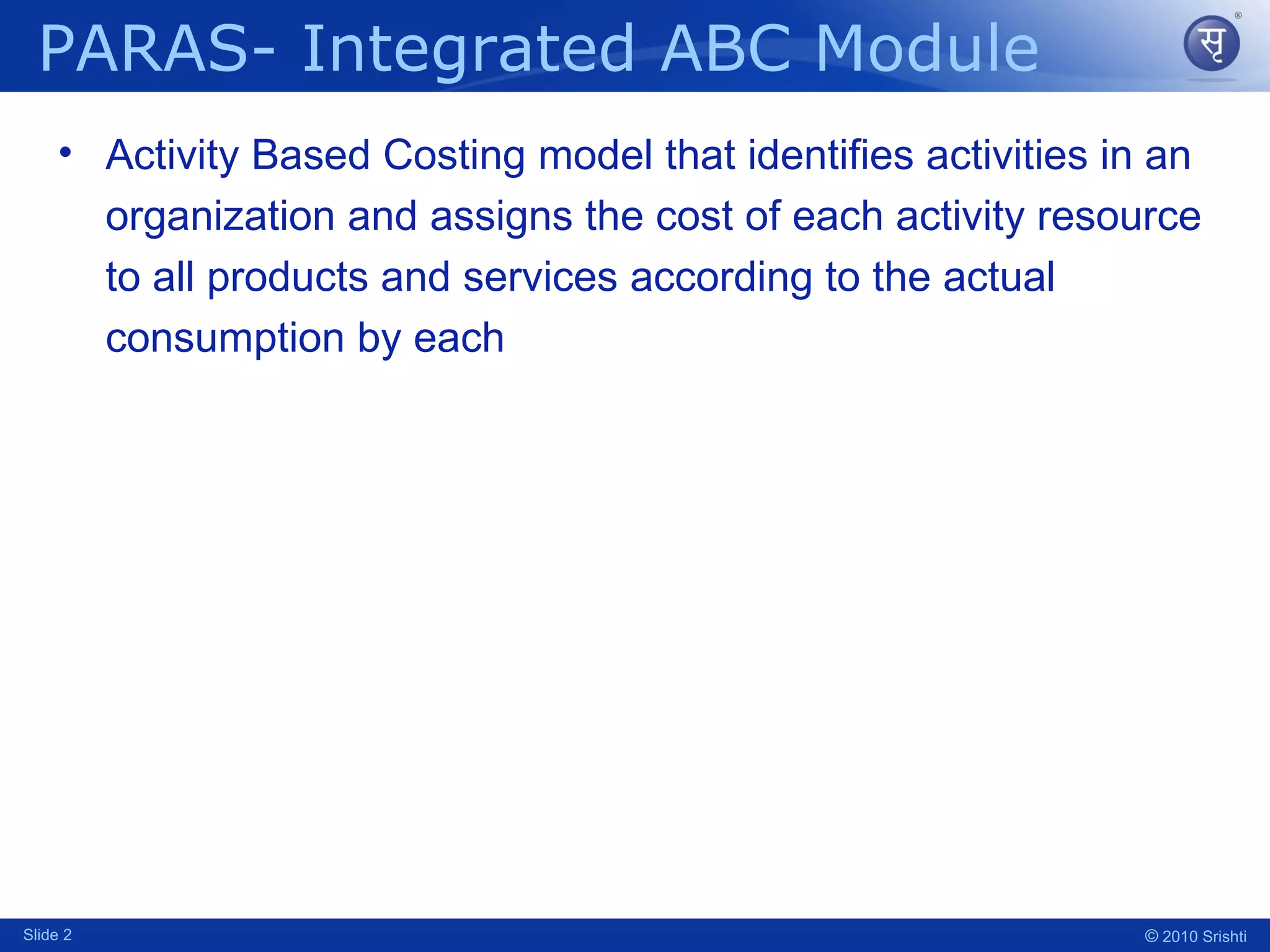 PARAS- Integrated ABC Module

सृ ®

• Activity Based Costing model that identifies activities in an organization and assigns the cost of each activity resource to all products and services according to the actual consumption by each

Slide 2

© 2010 Srishti